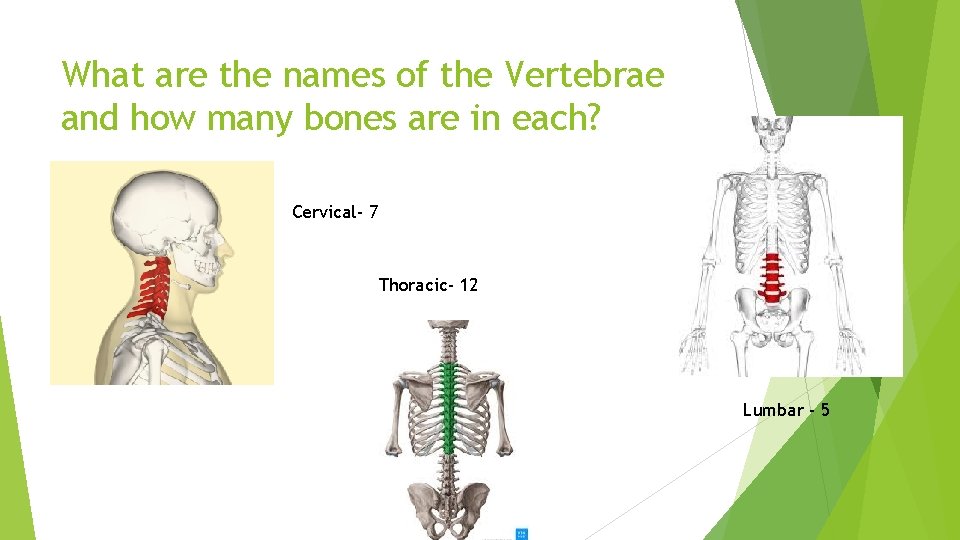 What are the names of the Vertebrae and how many bones are in each?

Cervical- 7

Thoracic- 12

Lumbar - 5